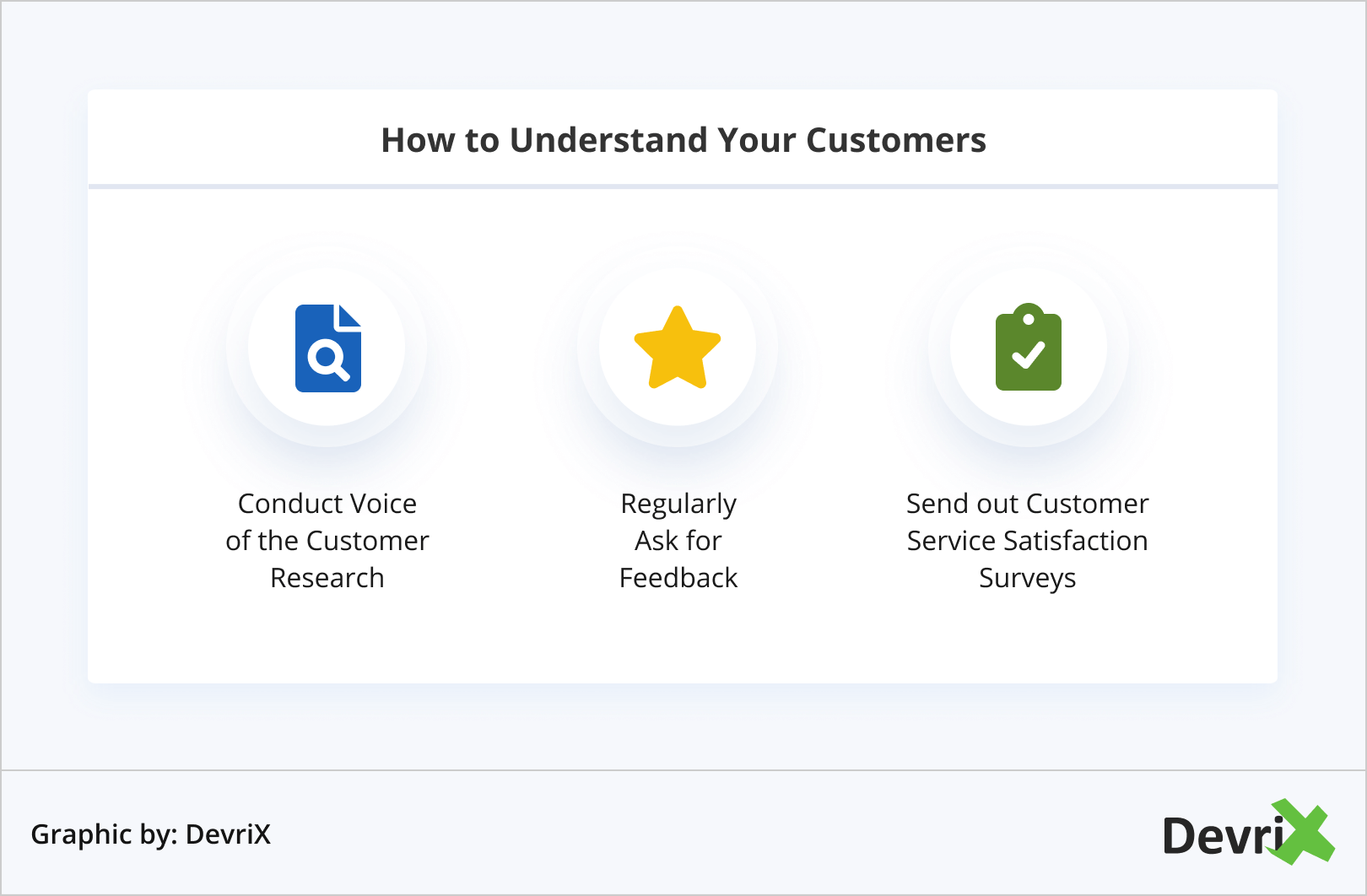 How to Understand Your Customers

Conduct Voice of the Customer Research

Regularly Ask for Feedback

Send out Customer Service Satisfaction Surveys

Graphic by: DevriX

DevriX